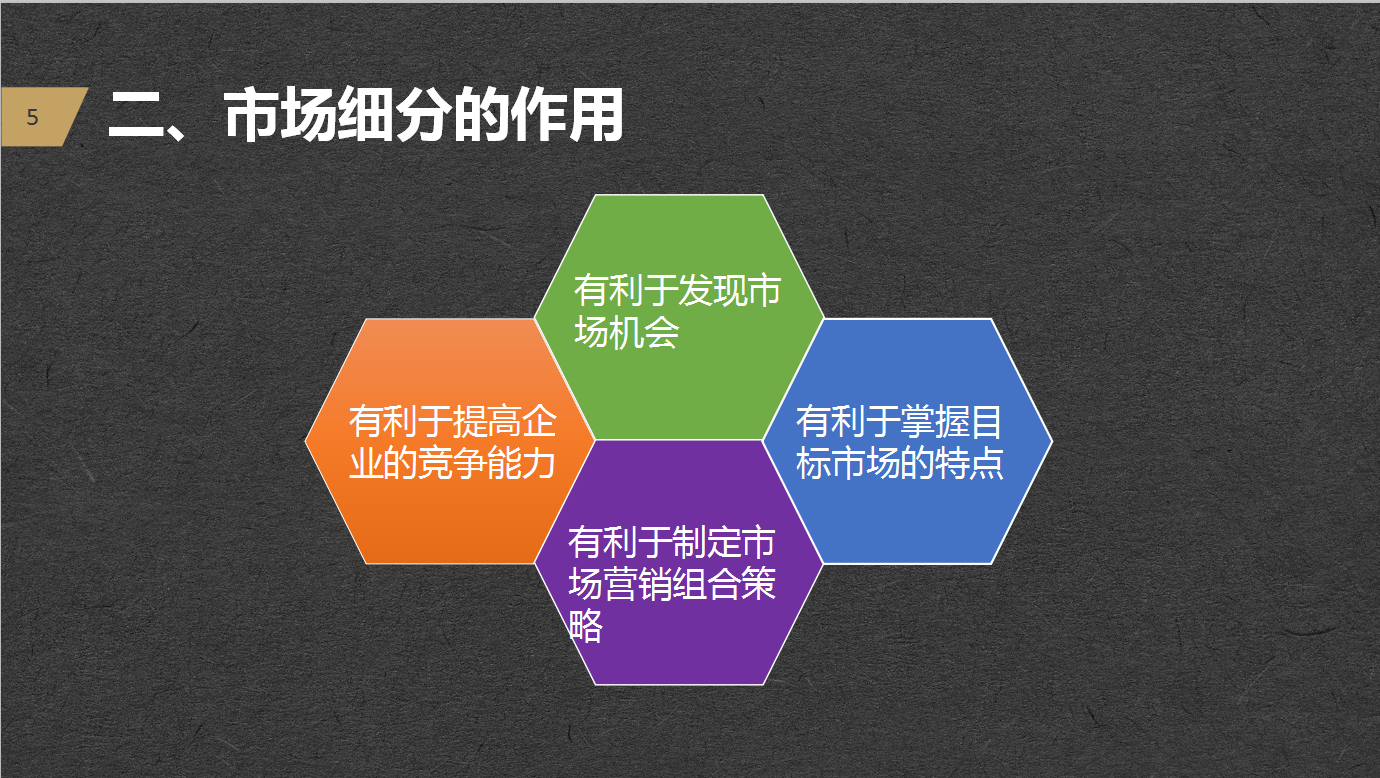 5

二、市场细分的作用

有利于发现市场机会

有利于提高企业的竞争能力

有利于掌握目标市场的特点

有利于制定市场营销组合策略